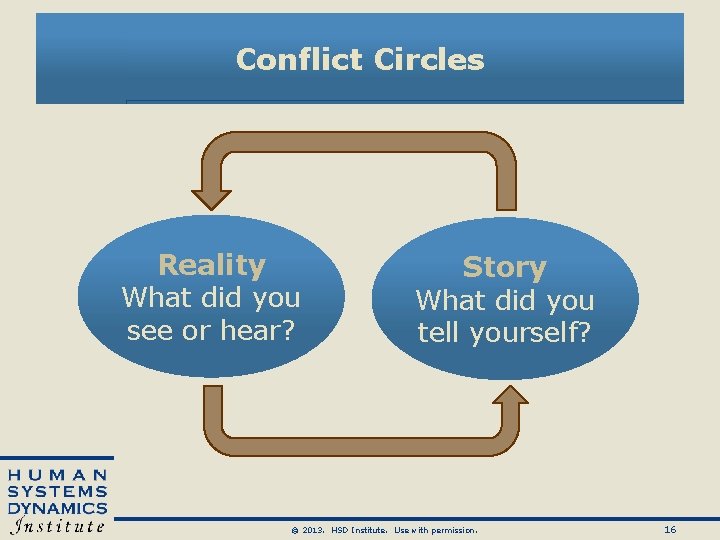 Conflict Circles

Reality
What did you see or hear?

Story
What did you tell yourself?

HUMAN
SYSTEMS
DYNAMICS
Institute

© 2013. HSD Institute. Use with permission.

16